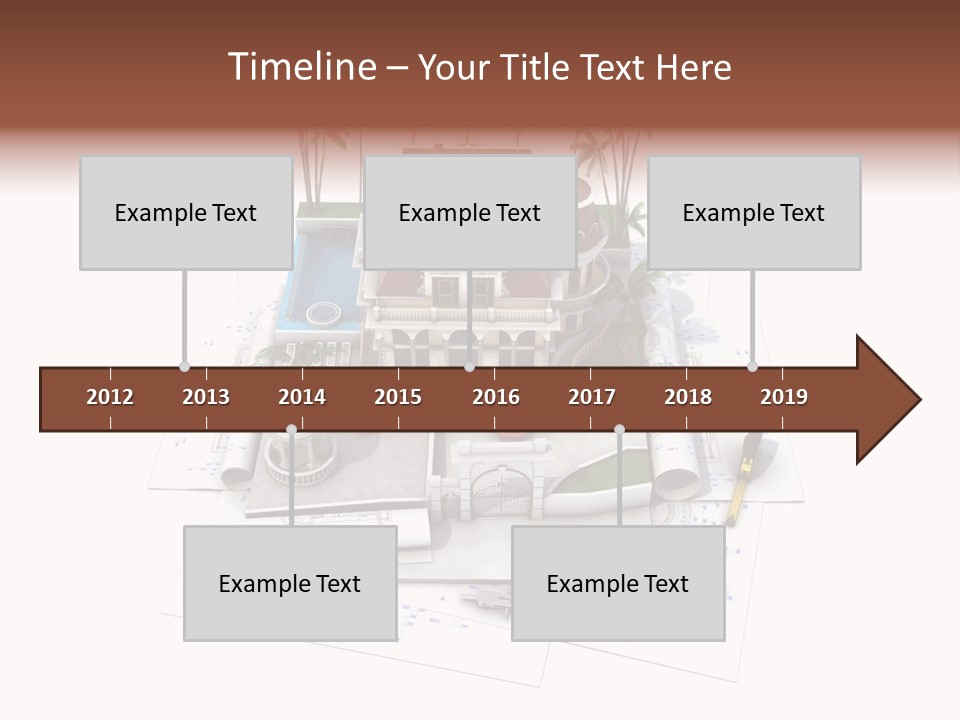 Timeline – Your Title Text Here

Example Text

Example Text

Example Text

2012 2013 2014 2015 2016 2017 2018 2019

Example Text

Example Text